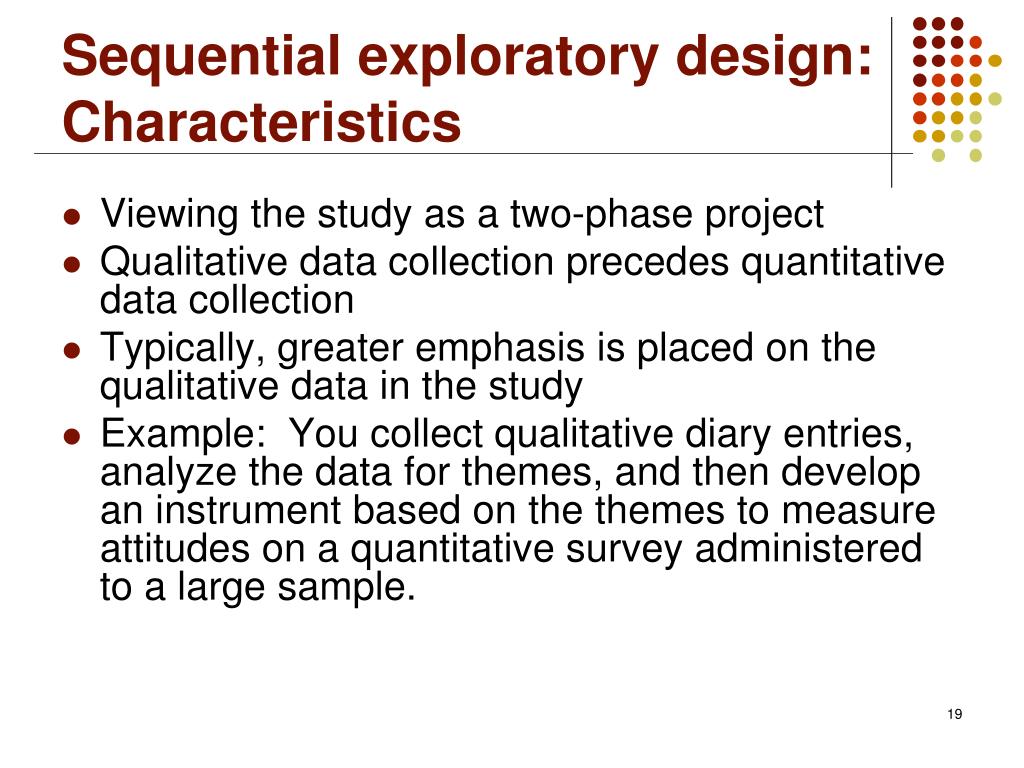 Sequential exploratory design: Characteristics

- Viewing the study as a two-phase project
- Qualitative data collection precedes quantitative data collection
- Typically, greater emphasis is placed on the qualitative data in the study
- Example:  You collect qualitative diary entries, analyze the data for themes, and then develop an instrument based on the themes to measure attitudes on a quantitative survey administered to a large sample.

19